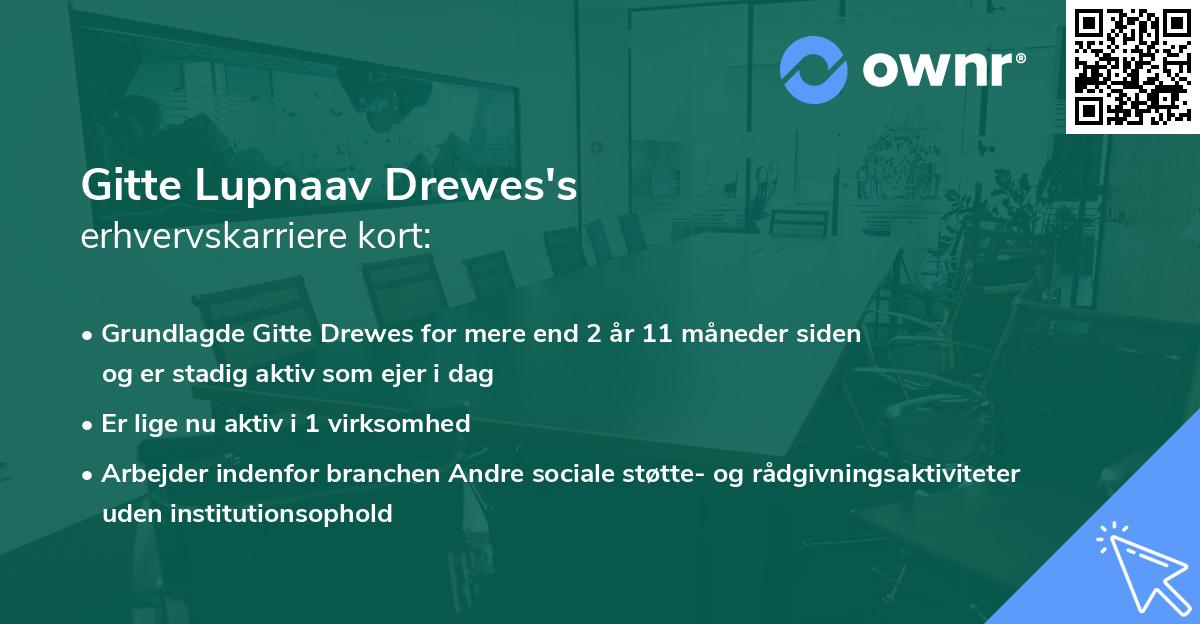 ownr®

Gitte Lupnaav Drewes's
erhvervskarriere kort:

• Grundlagde Gitte Drewes for mere end 2 år 11 måneder siden og er stadig aktiv som ejer i dag

• Er lige nu aktiv i 1 virksomhed

• Arbejder indenfor branchen Andre sociale støtte- og rådgivningsaktiviteter uden institutionsophold